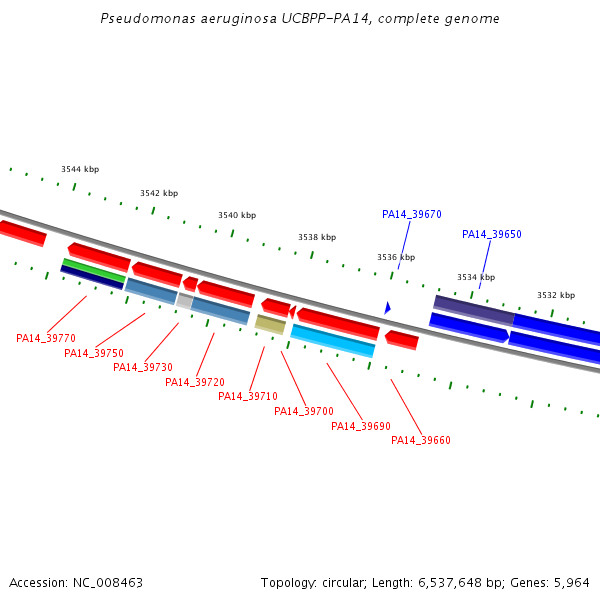 Pseudomonas aeruginosa UCBPP-PA14, complete genome

3544 kbp
3542 kbp
3540 kbp
3538 kbp
3536 kbp
3534 kbp
3532 kbp

PA14_39670
PA14_39650

PA14_39770
PA14_39750
PA14_39730
PA14_39720
PA14_39710
PA14_39700
PA14_39690
PA14_39660

Accession: NC_008463

Topology: circular; Length: 6,537,648 bp; Genes: 5,964